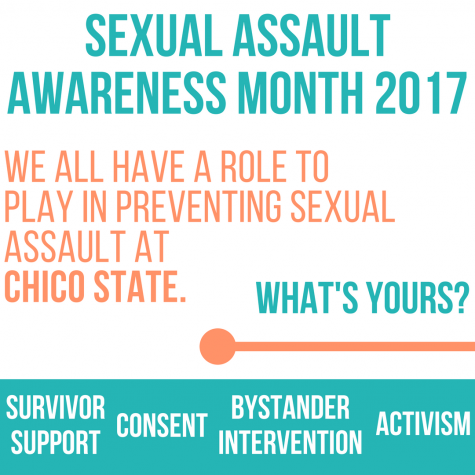 SEXUAL ASSAULT AWARENESS MONTH 2017

WE ALL HAVE A ROLE TO PLAY IN PREVENTING SEXUAL ASSAULT AT CHICO STATE.

WHAT'S YOURS?

SURVIVOR SUPPORT

CONSENT

BYSTANDER INTERVENTION

ACTIVISM